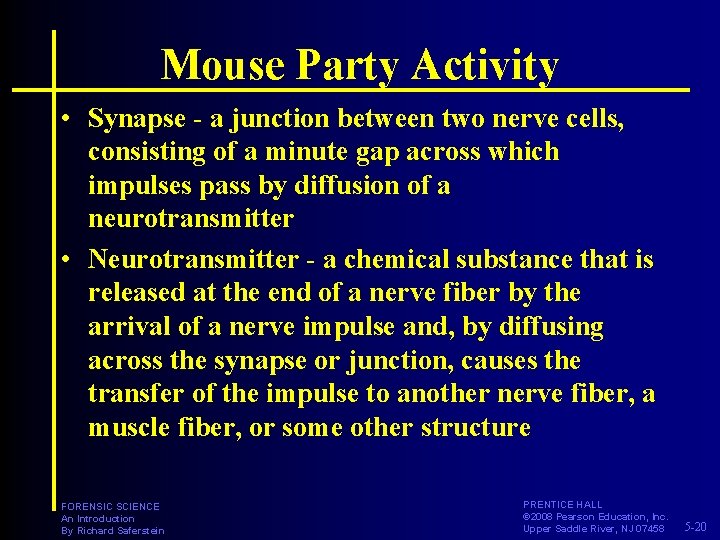 Mouse Party Activity

• Synapse - a junction between two nerve cells, consisting of a minute gap across which impulses pass by diffusion of a neurotransmitter

• Neurotransmitter - a chemical substance that is released at the end of a nerve fiber by the arrival of a nerve impulse and, by diffusing across the synapse or junction, causes the transfer of the impulse to another nerve fiber, a muscle fiber, or some other structure

FORENSIC SCIENCE
An Introduction
By Richard Saferstein

PRENTICE HALL
©2008 Pearson Education, Inc.
Upper Saddle River, NJ 07458

5-20